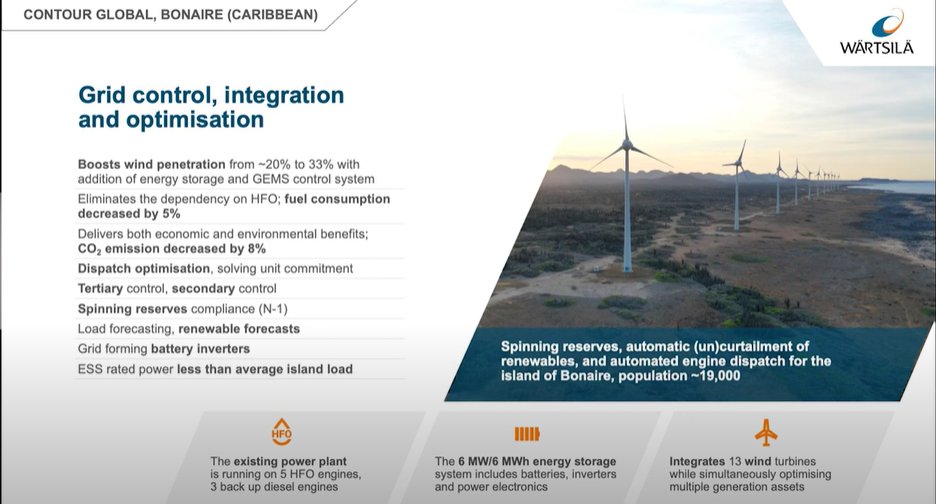 CONTOUR GLOBAL, BONAIRE (CARIBBEAN)

WÄRTSILÄ

Grid control, integration and optimisation

Boosts wind penetration from ~20% to 33% with addition of energy storage and GEMS control system

Eliminates the dependency on HFO; fuel consumption decreased by 5%

Delivers both economic and environmental benefits; $CO_2$ emission decreased by 8%

Dispatch optimisation, solving unit commitment

Tertiary control, secondary control

Spinning reserves compliance (N-1)

Load forecasting, renewable forecasts

Grid forming battery inverters

ESS rated power less than average island load

Spinning reserves, automatic (un)curtailment of renewables, and automated engine dispatch for the island of Bonaire, population ~19,000

HFO

The existing power plant is running on 5 HFO engines, 3 back up diesel engines

The 6 MW/6 MWh energy storage system includes batteries, inverters and power electronics

Integrates 13 wind turbines while simultaneously optimising multiple generation assets